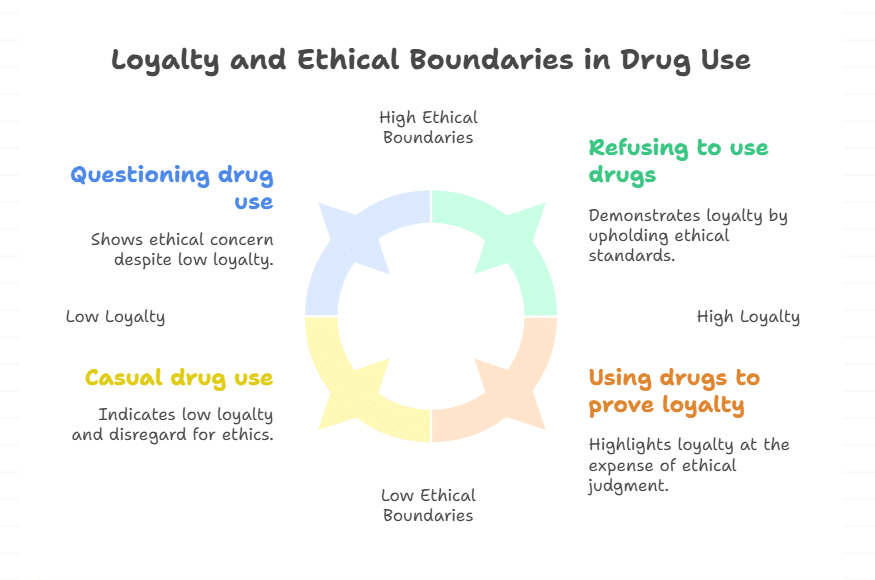 Loyalty and Ethical Boundaries in Drug Use

High Ethical Boundaries

Questioning drug use

Shows ethical concern despite low loyalty.

Refusing to use drugs

Demonstrates loyalty by upholding ethical standards.

Low Loyalty

High Loyalty

Casual drug use

Indicates low loyalty and disregard for ethics.

Using drugs to prove loyalty

Highlights loyalty at the expense of ethical judgment.

Low Ethical Boundaries